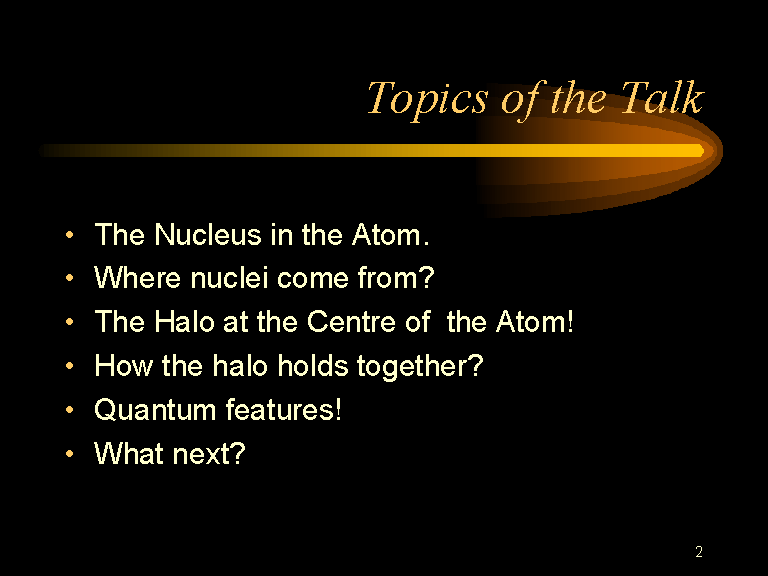 Topics of the Talk

• The Nucleus in the Atom.
• Where nuclei come from?
• The Halo at the Centre of the Atom!
• How the halo holds together?
• Quantum features!
• What next?

2